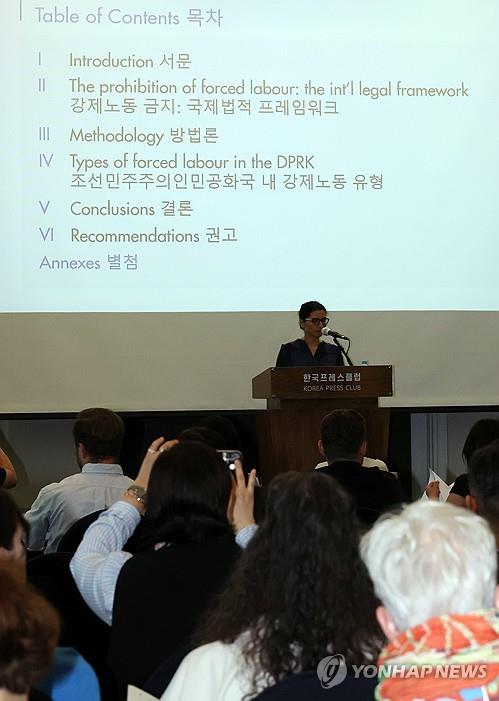 Table of Contents 목차

I Introduction 서문

II The prohibition of forced labour: the int'l legal framework
강제노동 금지: 국제법적 프레임워크

III Methodology 방법론

IV Types of forced labour in the DPRK
조선민주주의인민공화국 내 강제노동 유형

V Conclusions 결론

VI Recommendations 권고

Annexes 별첨

한국프레스클럽
KOREA PRESS CLUB

YONHAP NEWS